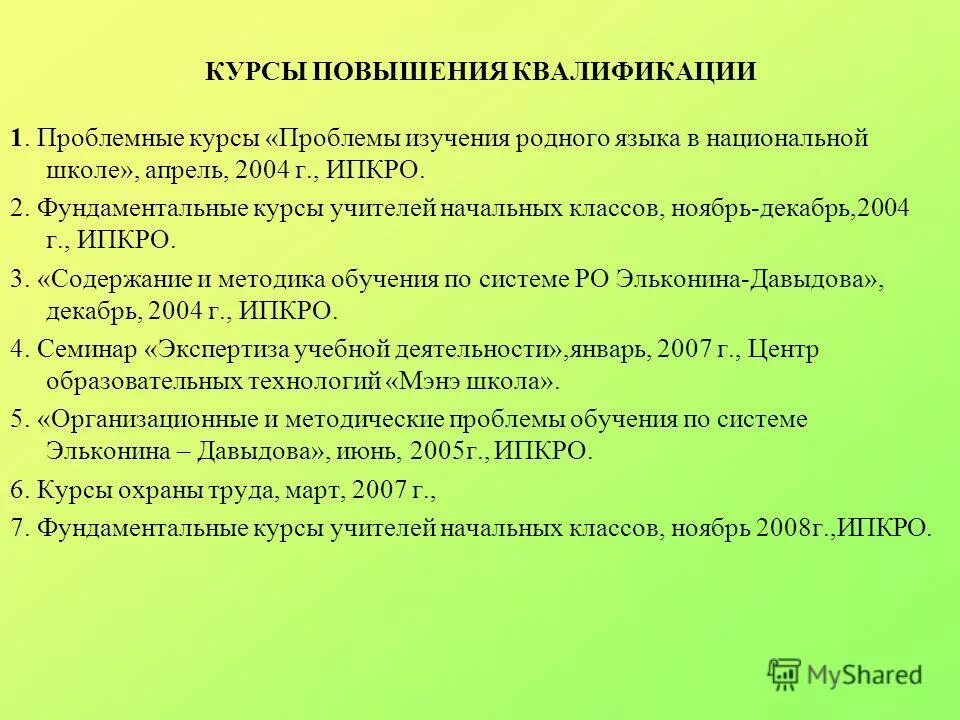 КУРСЫ ПОВЫШЕНИЯ КВАЛИФИКАЦИИ

1. Проблемные курсы «Проблемы изучения родного языка в национальной школе», апрель, 2004 г., ИПКРО.

2. Фундаментальные курсы учителей начальных классов, ноябрь-декабрь,2004 г., ИПКРО.

3. «Содержание и методика обучения по системе РО Эльконина-Давыдова», декабрь, 2004 г., ИПКРО.

4. Семинар «Экспертиза учебной деятельности»,январь, 2007 г., Центр образовательных технологий «Мэнэ школа».

5. «Организационные и методические проблемы обучения по системе Эльконина – Давыдова», июнь, 2005г., ИПКРО.

6. Курсы охраны труда, март, 2007 г.,

7. Фундаментальные курсы учителей начальных классов, ноябрь 2008г.,ИПКРО.

MyShared